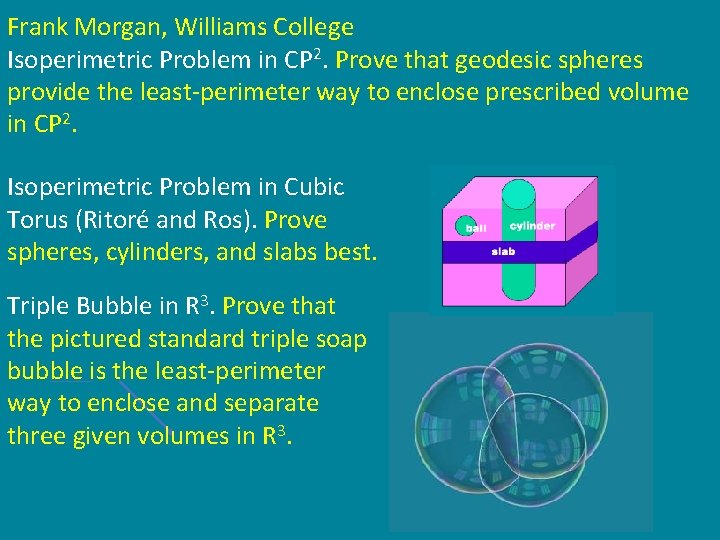 Frank Morgan, Williams College
Isoperimetric Problem in $CP^2$. Prove that geodesic spheres provide the least-perimeter way to enclose prescribed volume in $CP^2$.

Isoperimetric Problem in Cubic Torus (Ritoré and Ros). Prove spheres, cylinders, and slabs best.

ball
cylinder
slab

Triple Bubble in $R^3$. Prove that the pictured standard triple soap bubble is the least-perimeter way to enclose and separate three given volumes in $R^3$.